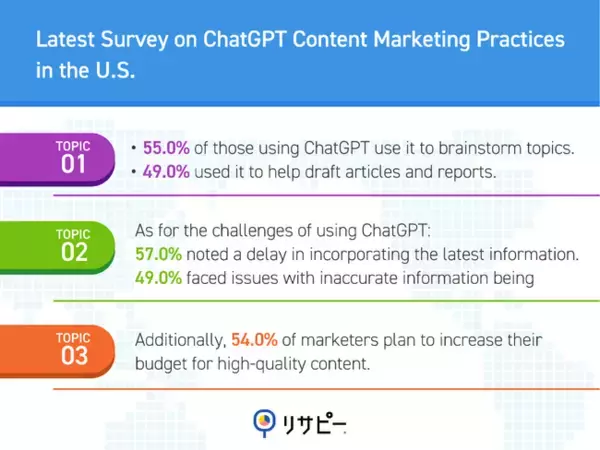 Latest Survey on ChatGPT Content Marketing Practices in the U.S.

TOPIC 01

• 55.0% of those using ChatGPT use it to brainstorm topics.
• 49.0% used it to help draft articles and reports.

TOPIC 02

As for the challenges of using ChatGPT:
57.0% noted a delay in incorporating the latest information.
49.0% faced issues with inaccurate information being

TOPIC 03

Additionally, 54.0% of marketers plan to increase their budget for high-quality content.

リサピー